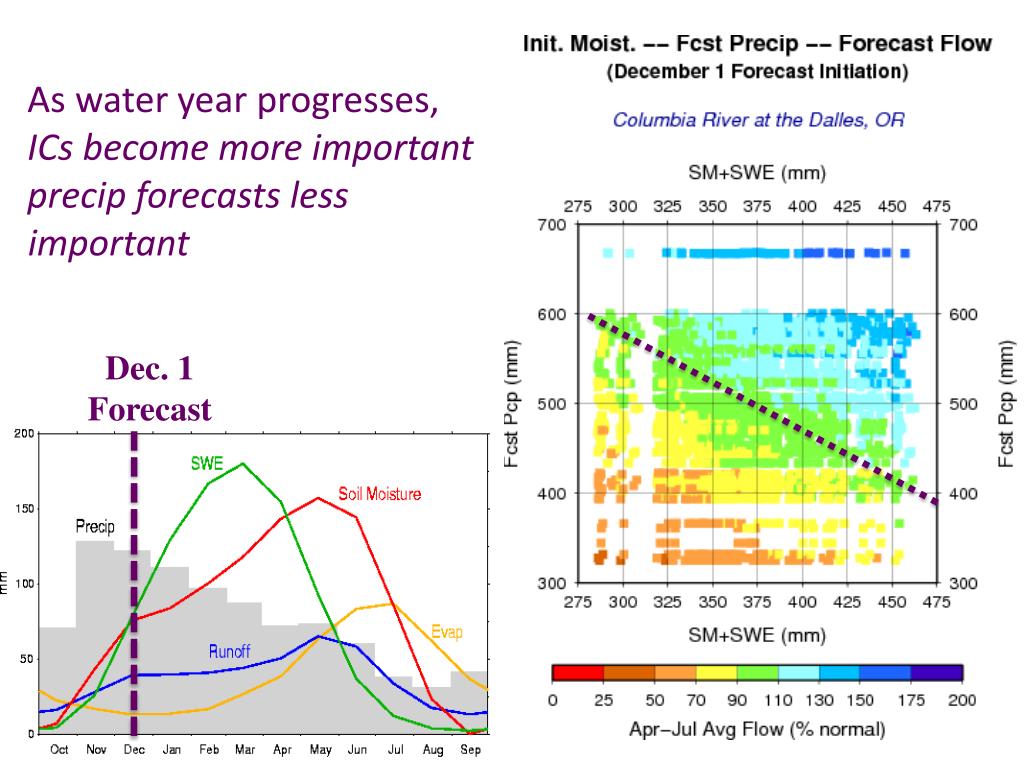 As water year progresses, ICs become more important precip forecasts less important

Dec. 1 Forecast

200
150
100
50
0
mm
SWE
Soil Moisture
Precip
Runoff
Evap
Oct Nov Dec Jan Feb Mar Apr May Jun Jul Aug Sep

Init. Moist. -- Fcst Precip -- Forecast Flow
(December 1 Forecast Initiation)

Columbia River at the Dalles, OR

SM+SWE (mm)
275 300 325 350 375 400 425 450 475
700
600
500
400
300
Fcst Pcp (mm)
700
600
500
400
300
Fcst Pcp (mm)
275 300 325 350 375 400 425 450 475
SM+SWE (mm)

0 25 50 70 90 110 130 150 175 200
Apr–Jul Avg Flow (% normal)